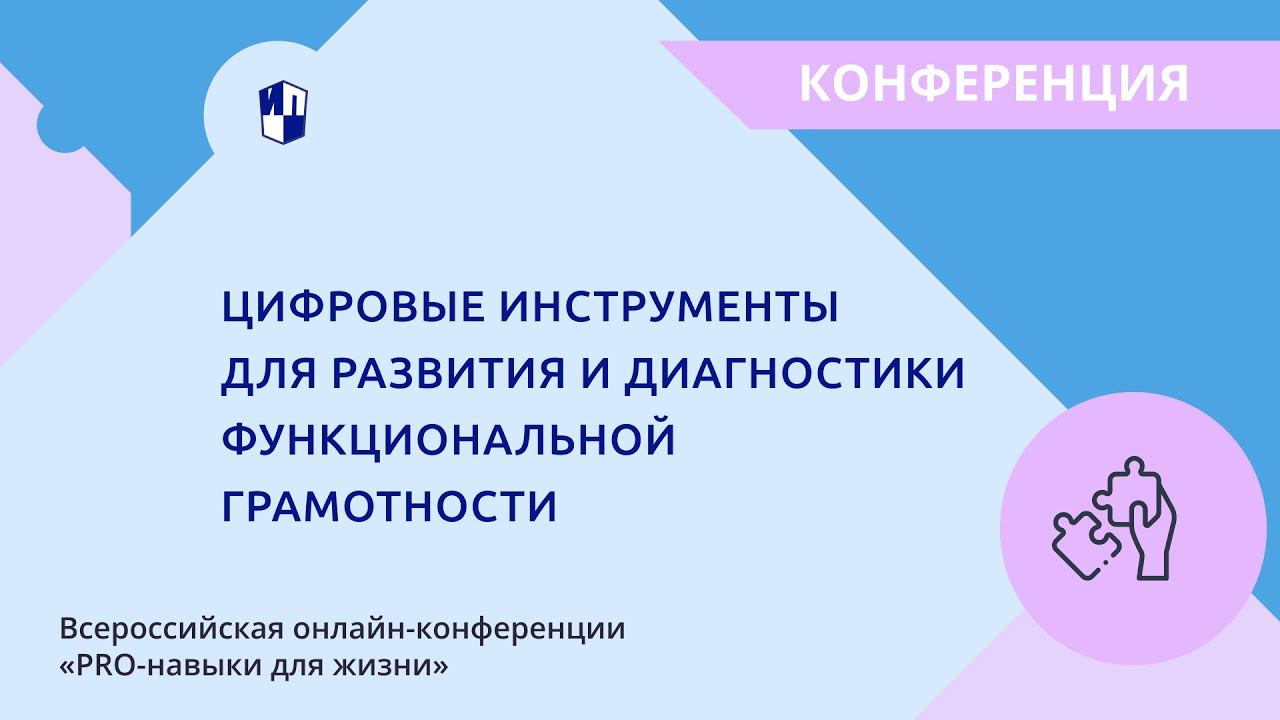 ИП

КОНФЕРЕНЦИЯ

ЦИФРОВЫЕ ИНСТРУМЕНТЫ ДЛЯ РАЗВИТИЯ И ДИАГНОСТИКИ ФУНКЦИОНАЛЬНОЙ ГРАМОТНОСТИ

Всероссийская онлайн-конференции «PRO-навыки для жизни»